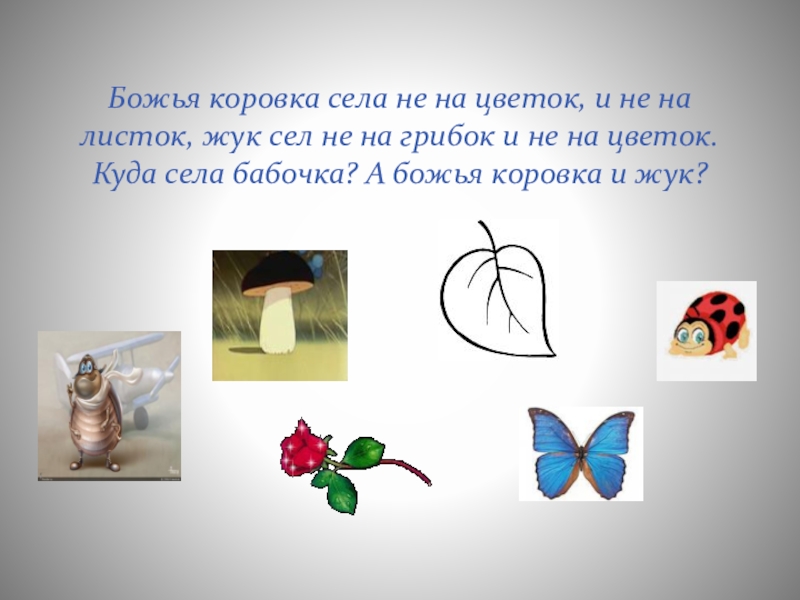 Божья коровка села не на цветок, и не на листок, жук сел не на грибок и не на цветок. Куда села бабочка? А божья коровка и жук?